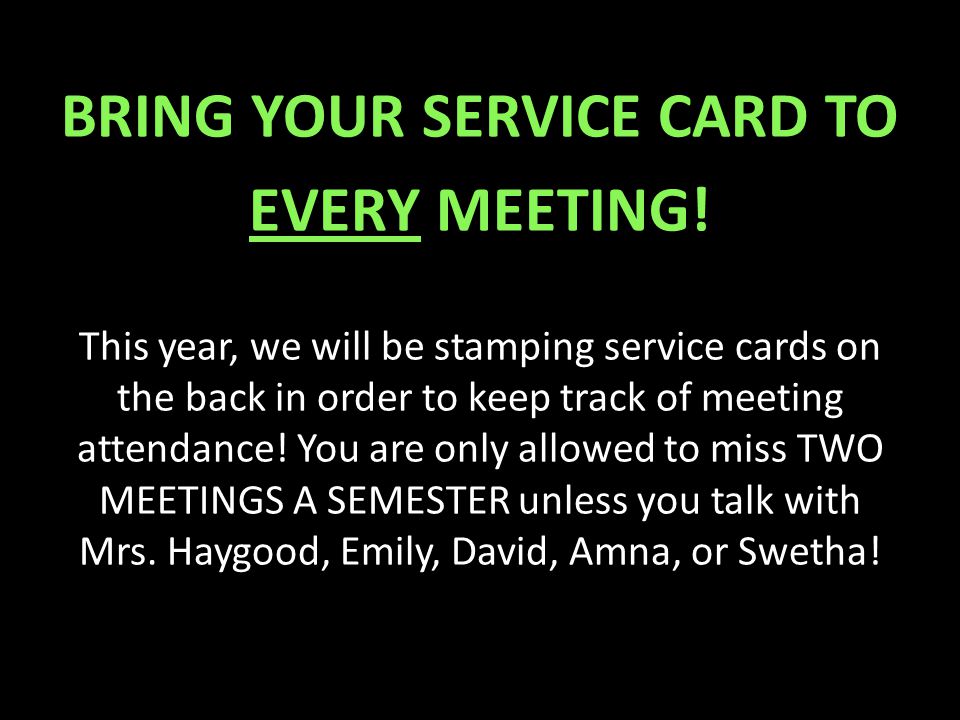 BRING YOUR SERVICE CARD TO EVERY MEETING!

This year, we will be stamping service cards on the back in order to keep track of meeting attendance! You are only allowed to miss TWO MEETINGS A SEMESTER unless you talk with Mrs. Haygood, Emily, David, Amna, or Swetha!